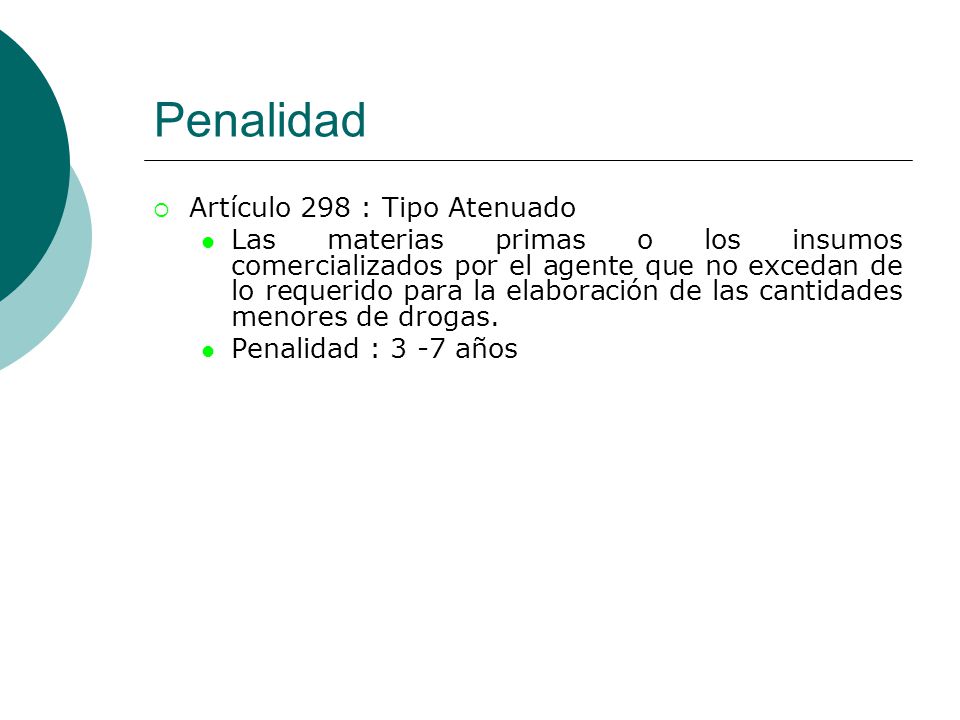 Penalidad

Artículo 298 : Tipo Atenuado

Las materias primas o los insumos comercializados por el agente que no excedan de lo requerido para la elaboración de las cantidades menores de drogas.

Penalidad : 3 -7 años